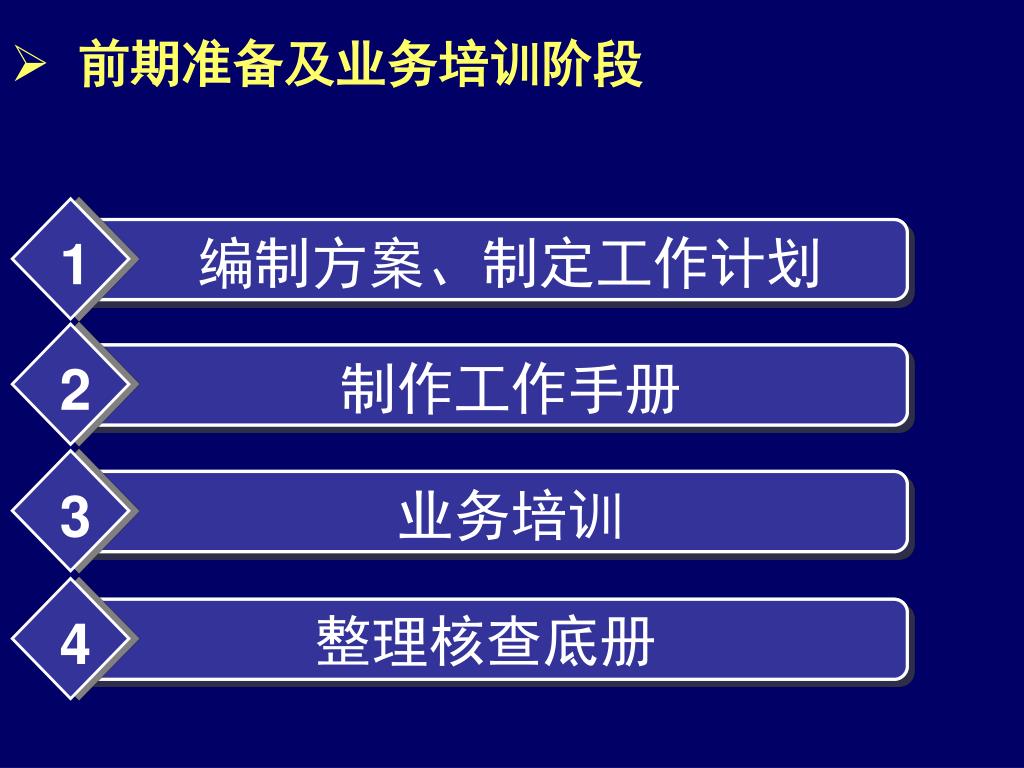 ➢ 前期准备及业务培训阶段

1 编制方案、制定工作计划

2 制作工作手册

3 业务培训

4 整理核查底册